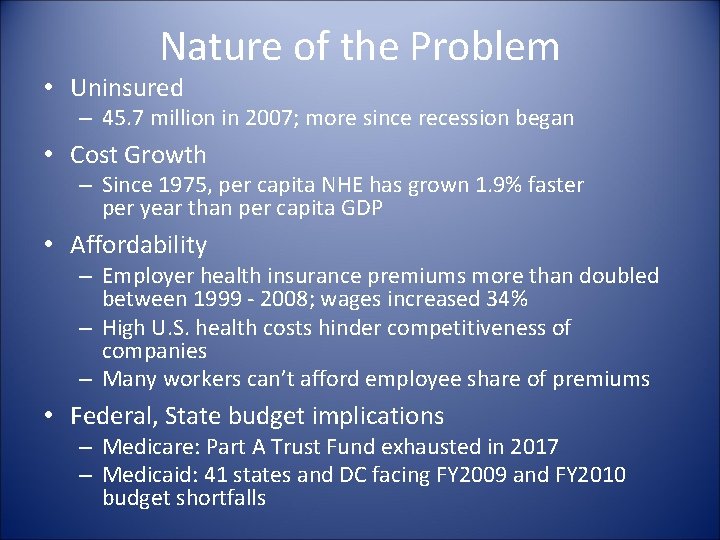 Nature of the Problem

• Uninsured
– 45.7 million in 2007; more since recession began

• Cost Growth
– Since 1975, per capita NHE has grown 1.9% faster per year than per capita GDP

• Affordability
– Employer health insurance premiums more than doubled between 1999 - 2008; wages increased 34%
– High U.S. health costs hinder competitiveness of companies
– Many workers can't afford employee share of premiums

• Federal, State budget implications
– Medicare: Part A Trust Fund exhausted in 2017
– Medicaid: 41 states and DC facing FY2009 and FY2010 budget shortfalls